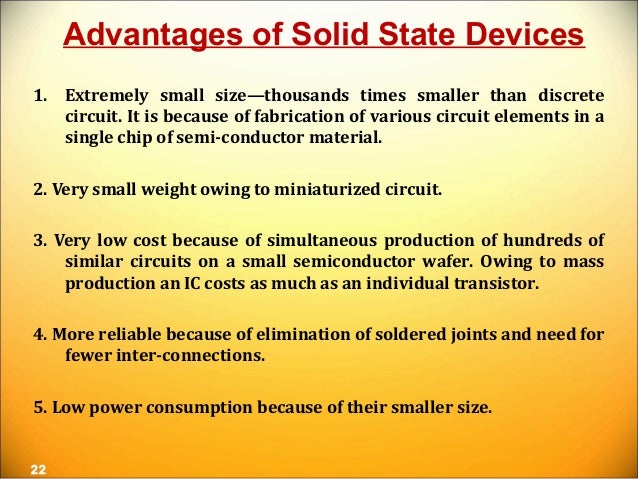 Advantages of Solid State Devices

1. Extremely small size—thousands times smaller than discrete circuit. It is because of fabrication of various circuit elements in a single chip of semi-conductor material.

2. Very small weight owing to miniaturized circuit.

3. Very low cost because of simultaneous production of hundreds of similar circuits on a small semiconductor wafer. Owing to mass production an IC costs as much as an individual transistor.

4. More reliable because of elimination of soldered joints and need for fewer inter-connections.

5. Low power consumption because of their smaller size.

22